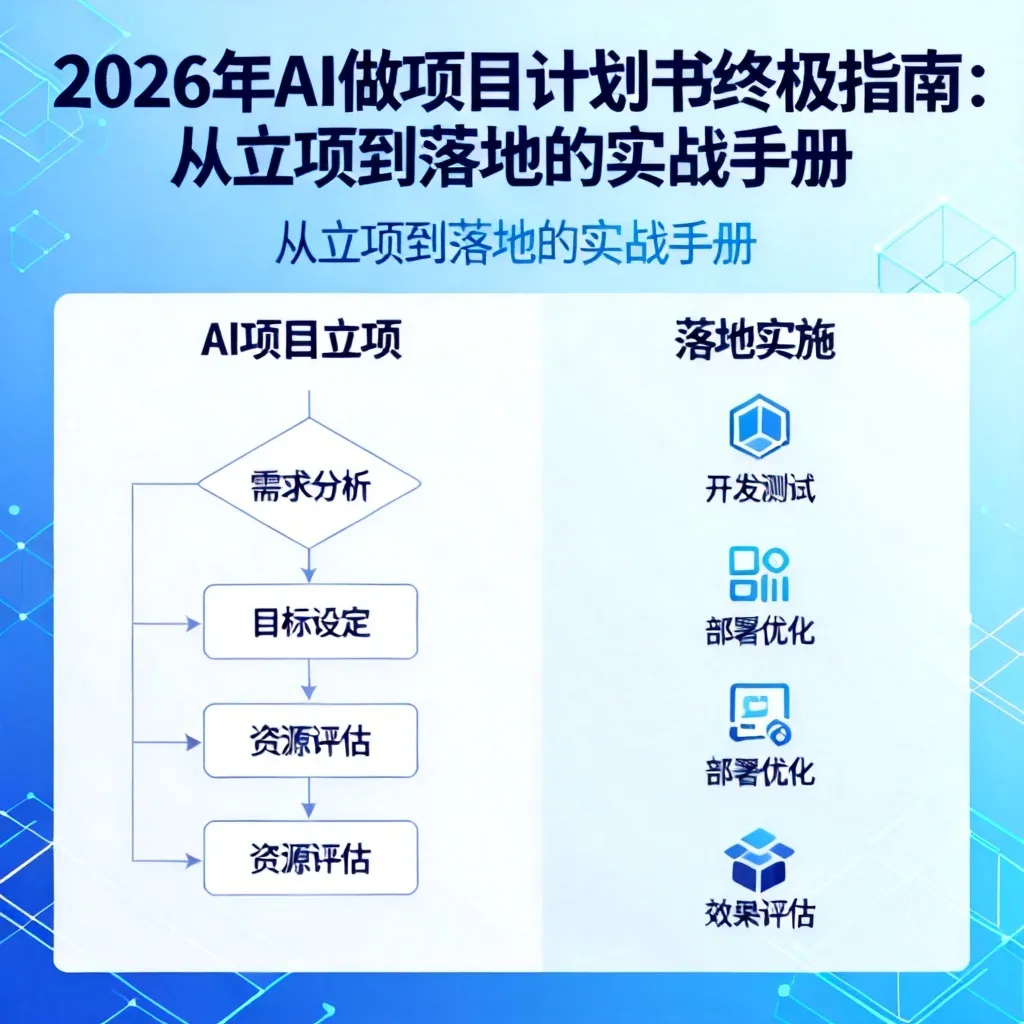 2026年AI做项目计划书终极指南：从立项到落地的实战手册

从立项到落地的实战手册

AI项目立项

需求分析

目标设定

资源评估

资源评估

落地实施

开发测试

部署优化

部署优化

效果评估